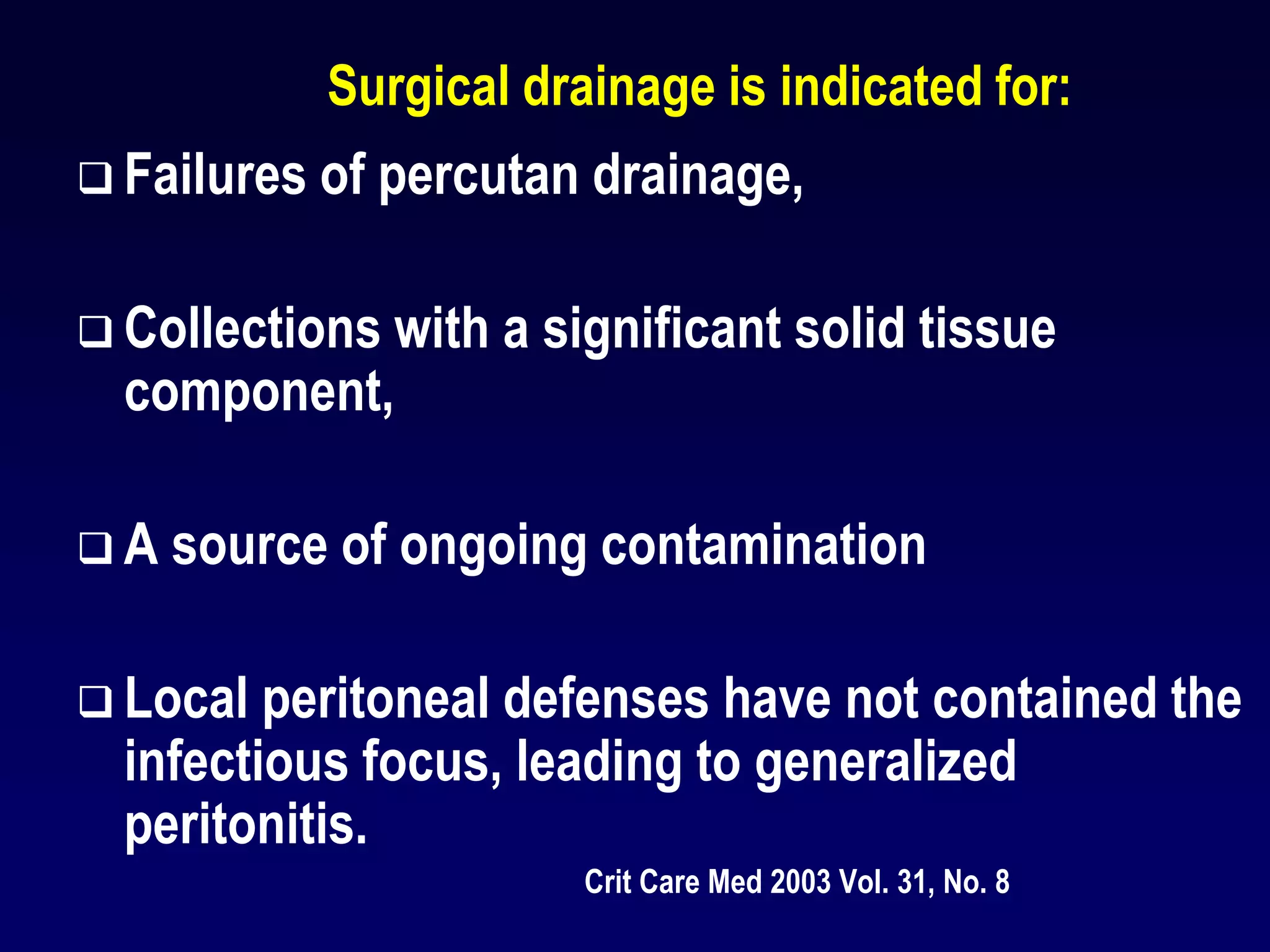 Surgical drainage is indicated for:

❑ Failures of percutan drainage,

❑ Collections with a significant solid tissue component,

❑ A source of ongoing contamination

❑ Local peritoneal defenses have not contained the infectious focus, leading to generalized peritonitis.

Crit Care Med 2003 Vol. 31, No. 8